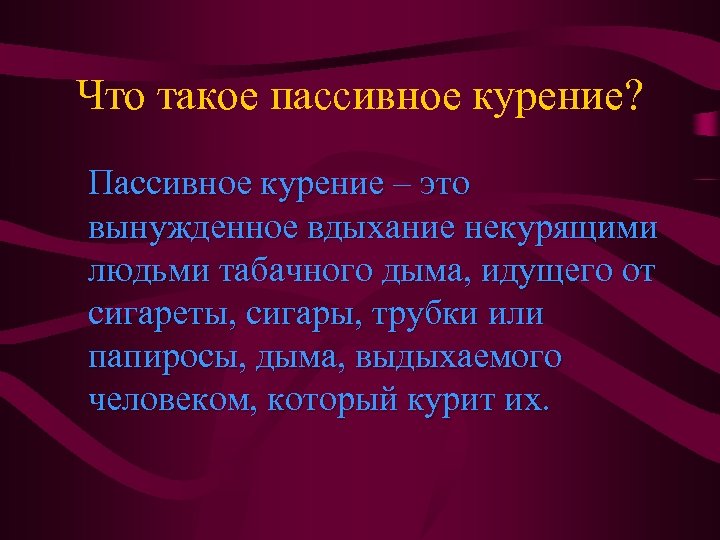 Что такое пассивное курение?

Пассивное курение – это вынужденное вдыхание некурящими людьми табачного дыма, идущего от сигареты, сигары, трубки или папиросы, дыма, выдыхаемого человеком, который курит их.